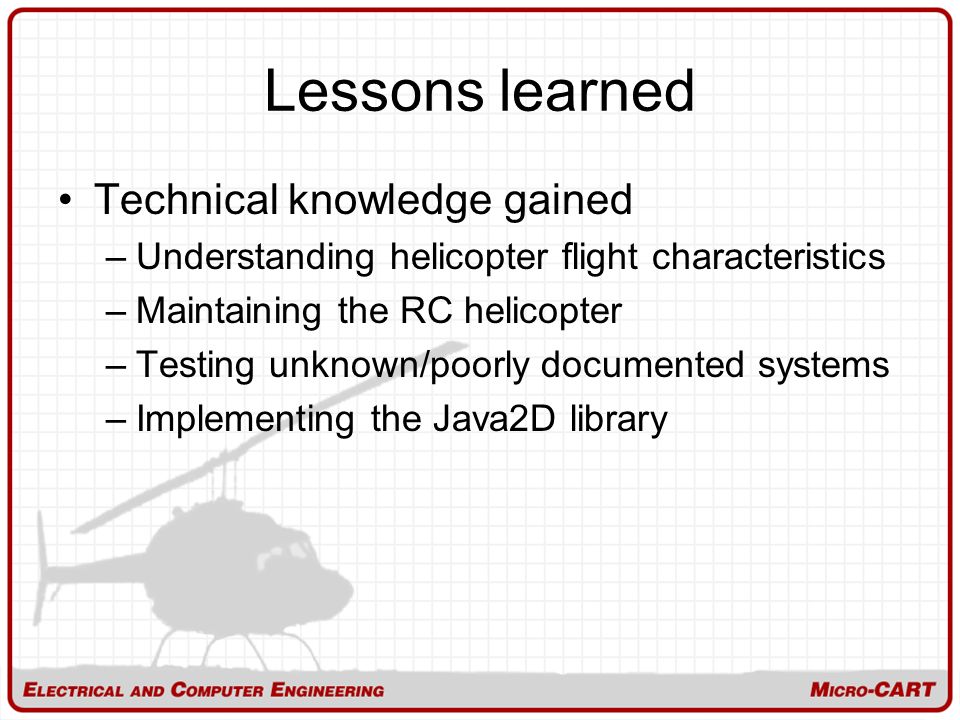 Lessons learned

• Technical knowledge gained
– Understanding helicopter flight characteristics
– Maintaining the RC helicopter
– Testing unknown/poorly documented systems
– Implementing the Java2D library

ELECTRICAL AND COMPUTER ENGINEERING

MICRO-CART